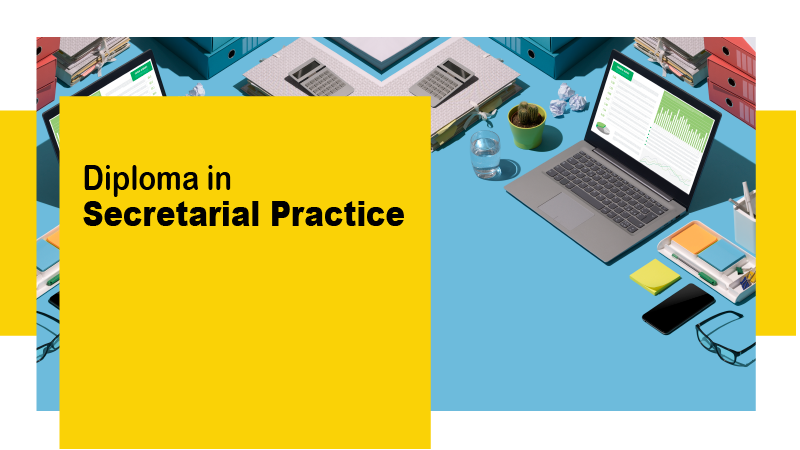 Diploma in
Secretarial Practice